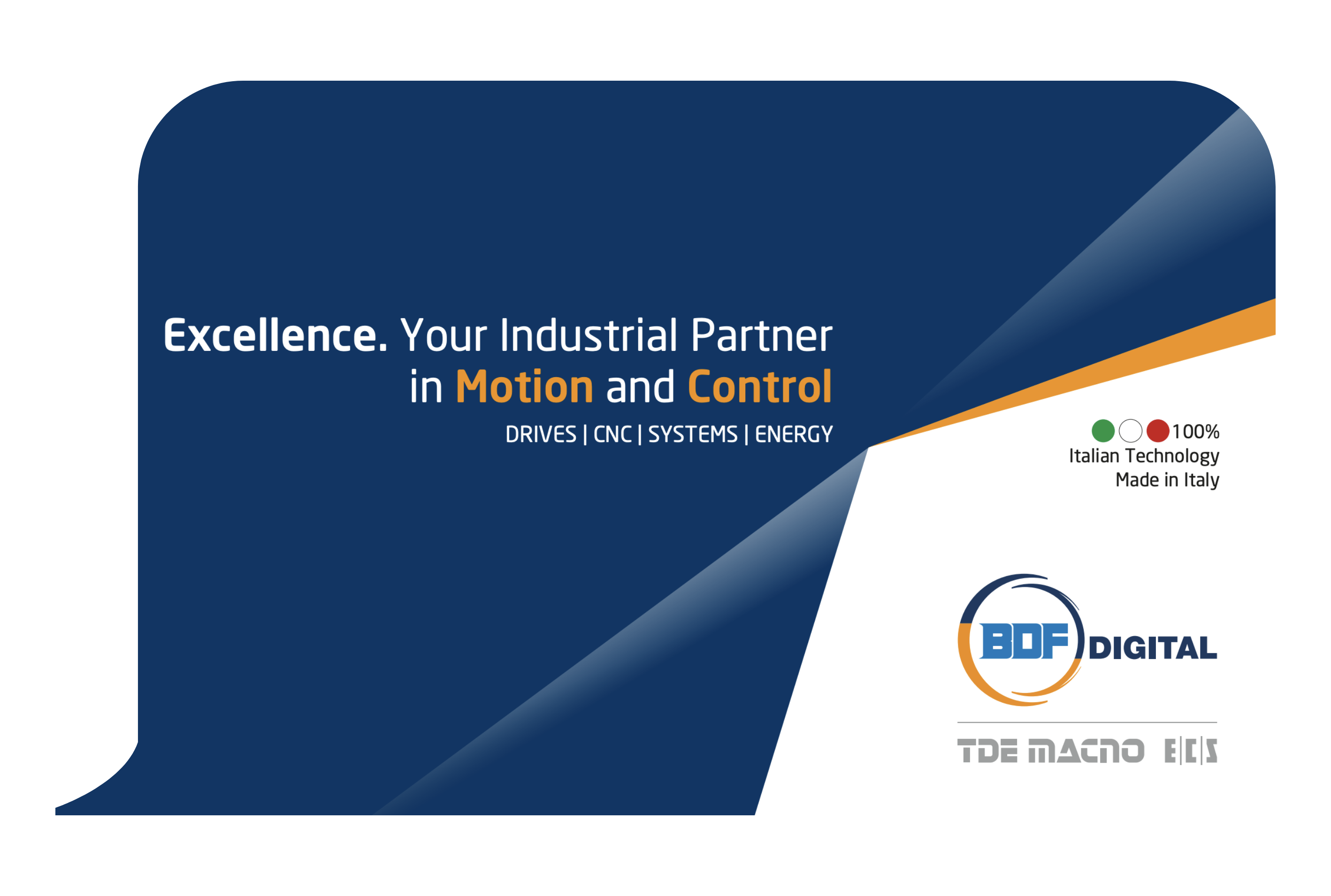 Excellence. Your Industrial Partner in Motion and Control

DRIVES | CNC | SYSTEMS | ENERGY

100%
Italian Technology
Made in Italy

BDF DIGITAL

TDE MACNO E|C|S